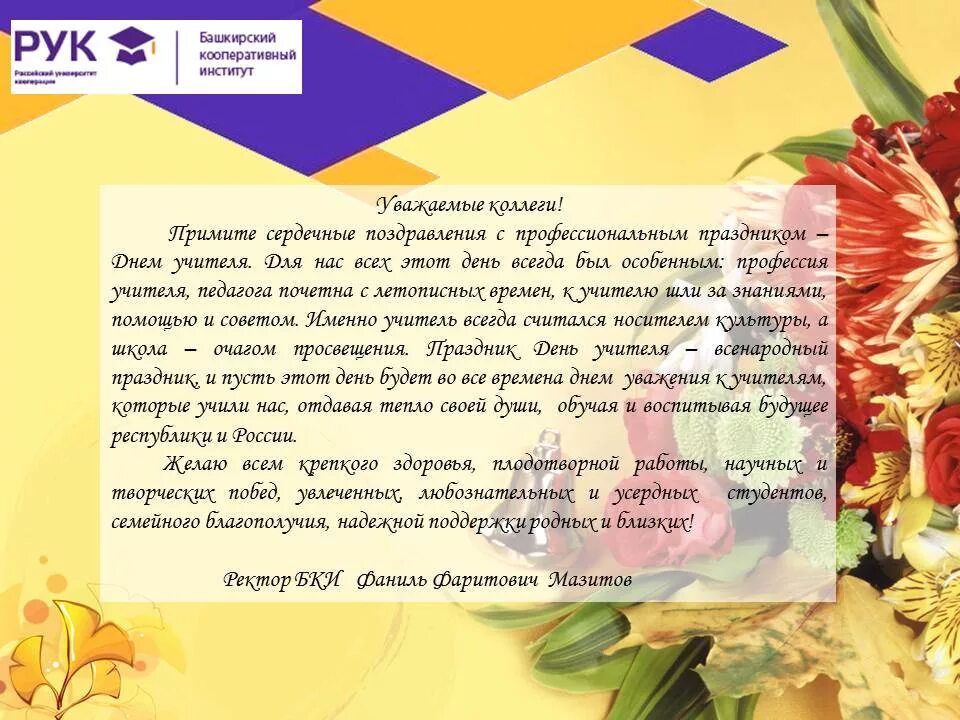 РУК
Российский университет кооперации

Башкирский кооперативный институт

Уважаемые коллеги!

Примите сердечные поздравления с профессиональным праздником – Днем учителя. Для нас всех этот день всегда был особенным: профессия учителя, педагога почетна с летописных времен, к учителю шли за знаниями, помощью и советом. Именно учитель всегда считался носителем культуры, а школа – очагом просвещения. Праздник День учителя – всенародный праздник, и пусть этот день будет во все времена днем уважения к учителям, которые учили нас, отдавая тепло своей души, обучая и воспитывая будущее республики и России.

Желаю всем крепкого здоровья, плодотворной работы, научных и творческих побед, увлеченных, любознательных и усердных студентов, семейного благополучия, надежной поддержки родных и близких!

Ректор БКИ Фаниль Фаритович Мазитов